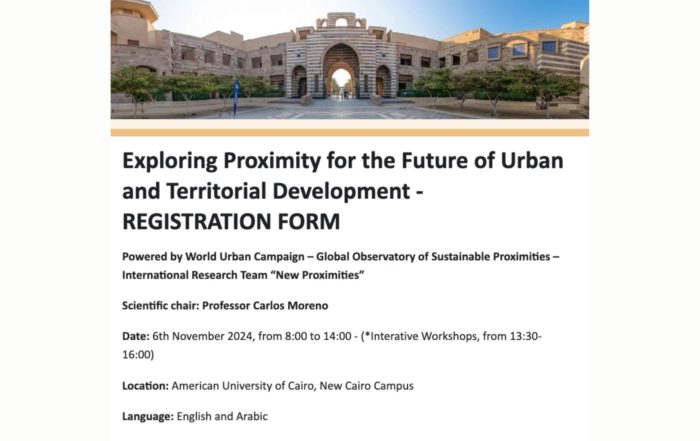 Exploring Proximity for the Future of Urban and Territorial Development - REGISTRATION FORM

Powered by World Urban Campaign – Global Observatory of Sustainable Proximities – International Research Team "New Proximities"

Scientific chair: Professor Carlos Moreno

Date: 6th November 2024, from 8:00 to 14:00 - (*Interative Workshops, from 13:30-16:00)

Location: American University of Cairo, New Cairo Campus

Language: English and Arabic